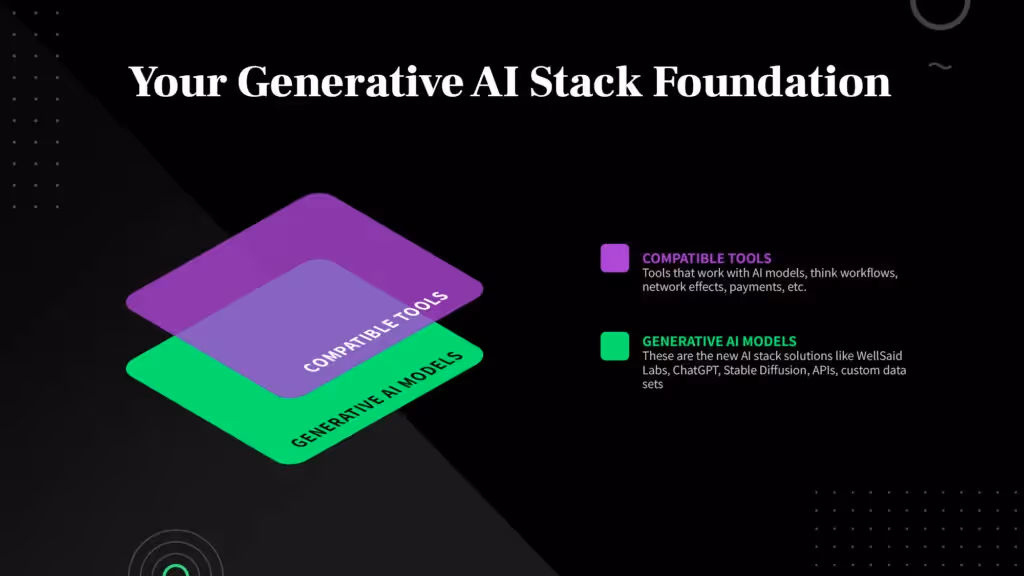 Your Generative AI Stack Foundation

COMPATIBLE TOOLS

GENERATIVE AI MODELS

COMPATIBLE TOOLS
Tools that work with AI models, think workflows, network effects, payments, etc.

GENERATIVE AI MODELS
These are the new AI stack solutions like WellSaid Labs, ChatGPT, Stable Diffusion, APIs, custom data sets